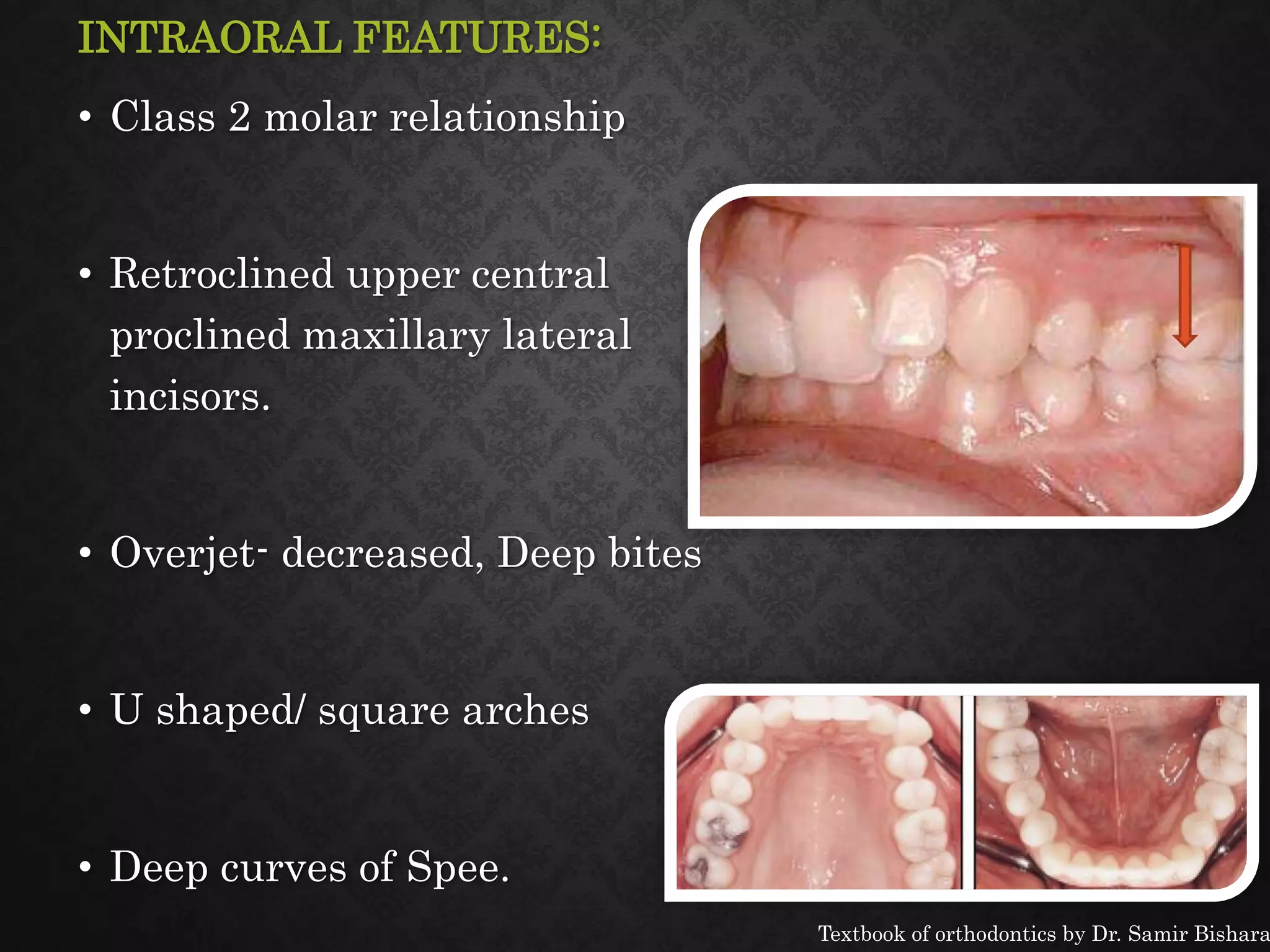 INTRAORAL FEATURES:

• Class 2 molar relationship

• Retroclined upper central proclined maxillary lateral incisors.

• Overjet- decreased, Deep bites

• U shaped/ square arches

• Deep curves of Spee.

Textbook of orthodontics by Dr. Samir Bishara